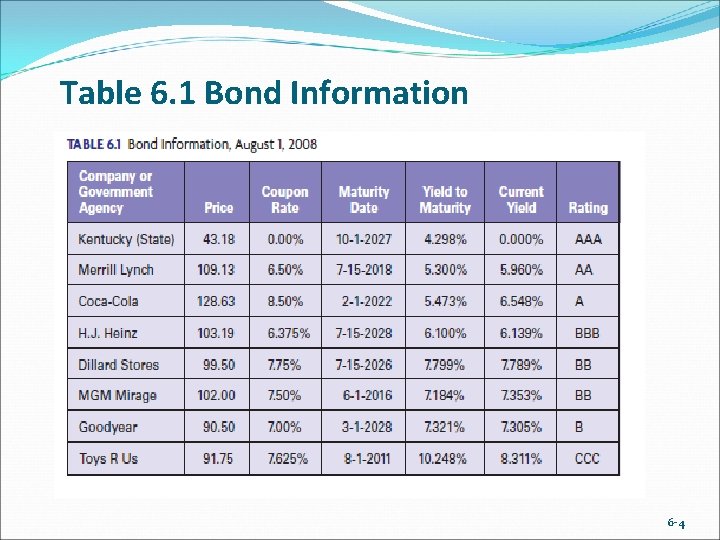 Table 6.1 Bond Information

TABLE 6.1 Bond Information, August 1, 2008

| Company or Government Agency | Price | Coupon Rate | Maturity Date | Yield to Maturity | Current Yield | Rating |
|---|---|---|---|---|---|---|
| Kentucky (State) | 43.18 | 0.00% | 10-1-2027 | 4.298% | 0.000% | AAA |
| Merrill Lynch | 109.13 | 6.50% | 7-15-2018 | 5.300% | 5.960% | AA |
| Coca-Cola | 128.63 | 8.50% | 2-1-2022 | 5.473% | 6.548% | A |
| H.J. Heinz | 103.19 | 6.375% | 7-15-2028 | 6.100% | 6.139% | BBB |
| Dillard Stores | 99.50 | 7.75% | 7-15-2026 | 7.799% | 7.789% | BB |
| MGM Mirage | 102.00 | 7.50% | 6-1-2016 | 7.184% | 7.353% | BB |
| Goodyear | 90.50 | 7.00% | 3-1-2028 | 7.321% | 7.305% | B |
| Toys R Us | 91.75 | 7.625% | 8-1-2011 | 10.248% | 8.311% | CCC |

6-4